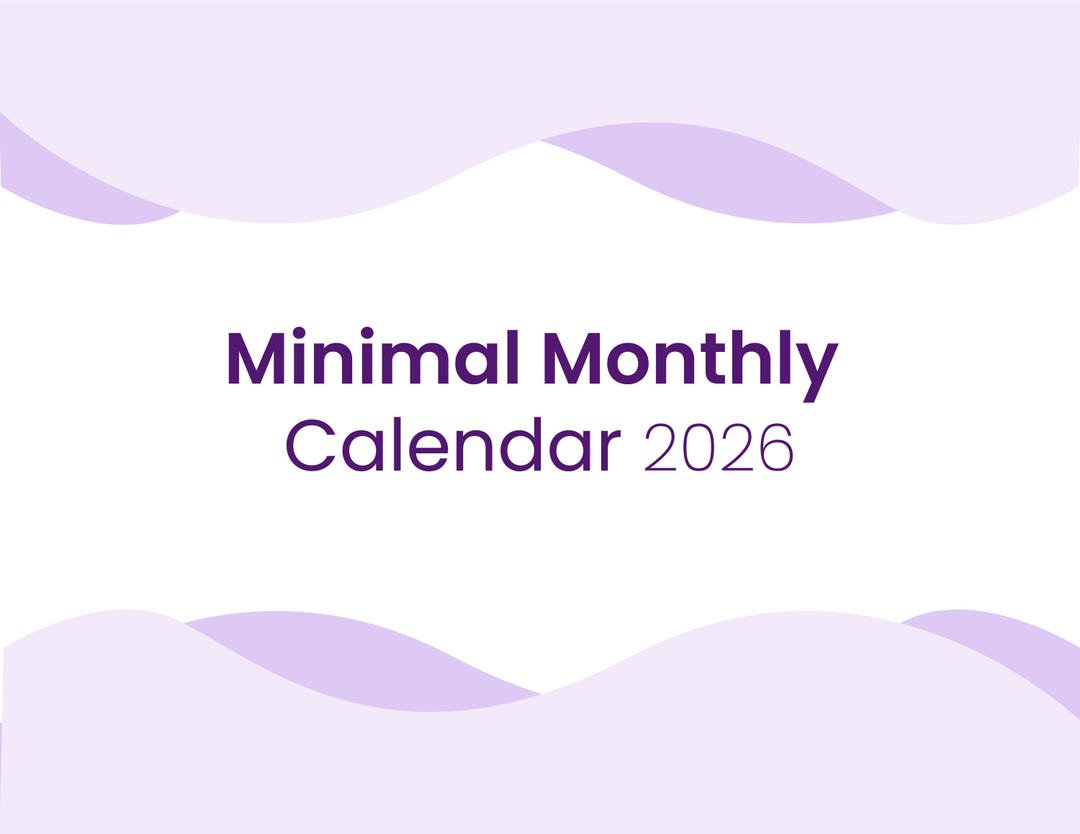 Minimal Monthly
Calendar 2026